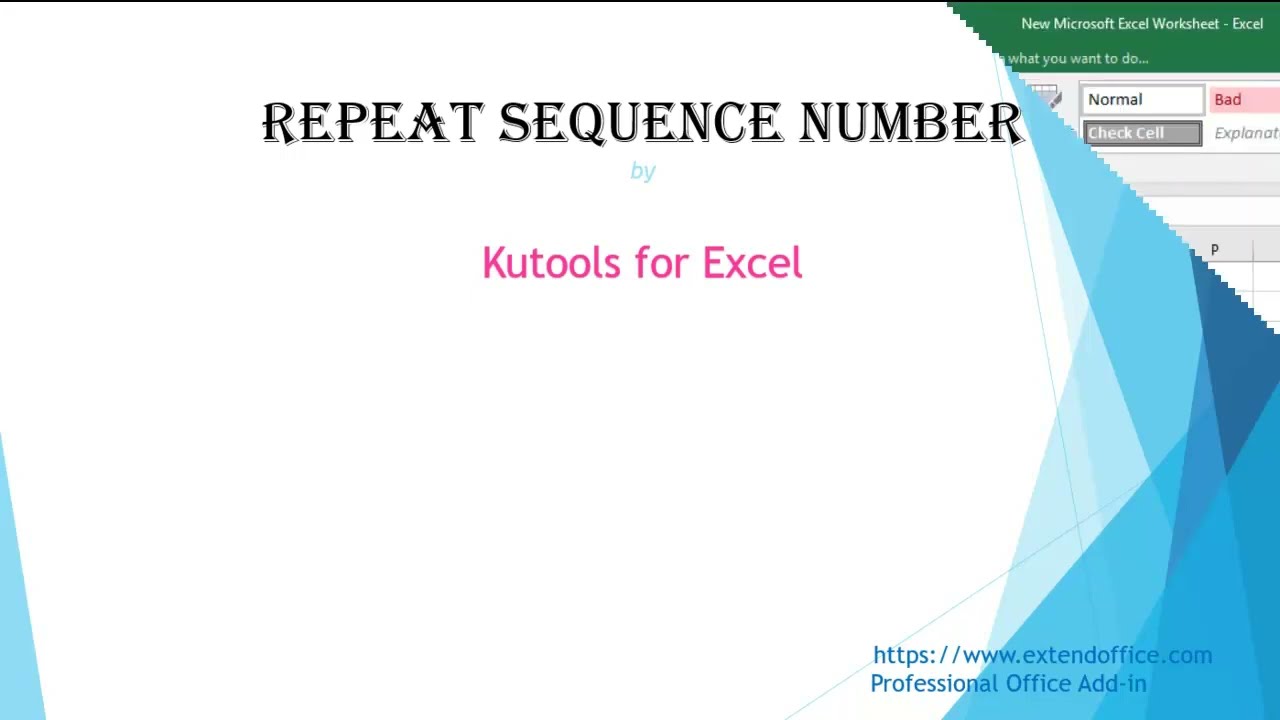 New Microsoft Excel Worksheet - Excel

what you want to do...

Normal
Bad
Check Cell
Explanat

P

REPEAT SEQUENCE NUMBER

by

Kutools for Excel

https://www.extendoffice.com
Professional Office Add-in